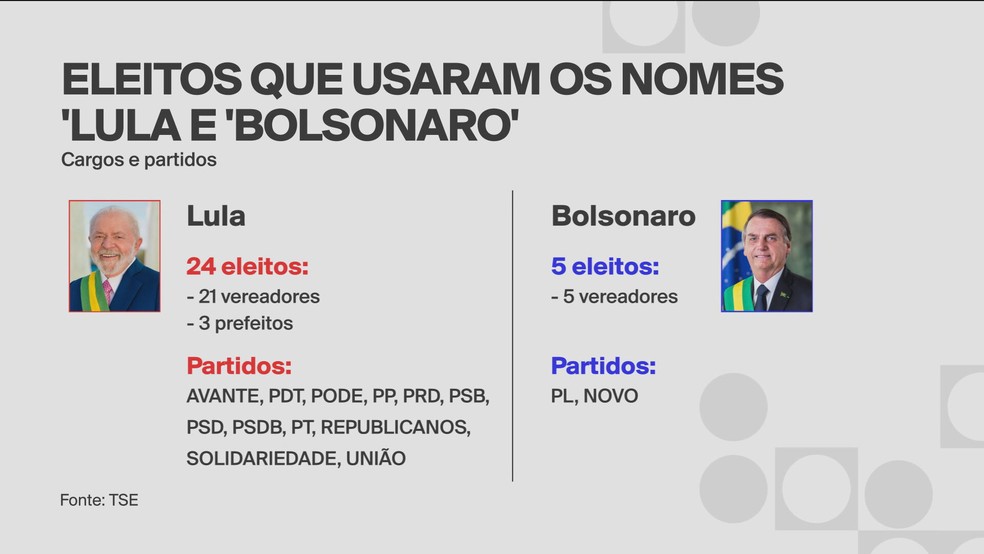 ELEITOS QUE USARAM OS NOMES 'LULA E 'BOLSONARO'

Cargos e partidos

Lula

24 eleitos:
- 21 vereadores
- 3 prefeitos

Partidos:
AVANTE, PDT, PODE, PP, PRD, PSB, PSD, PSDB, PT, REPUBLICANOS, SOLIDARIEDADE, UNIÃO

Bolsonaro

5 eleitos:
- 5 vereadores

Partidos:
PL, NOVO

Fonte: TSE